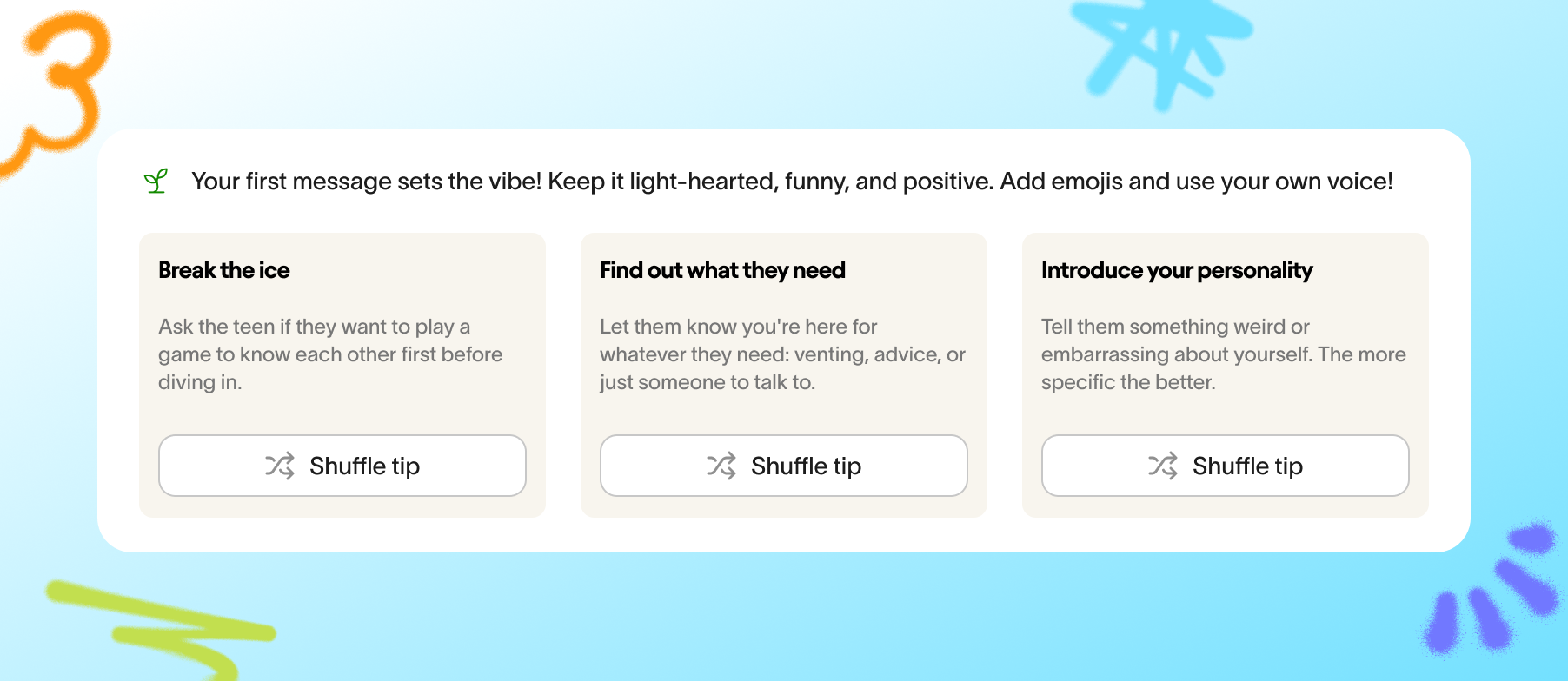 Your first message sets the vibe! Keep it light-hearted, funny, and positive. Add emojis and use your own voice!

Break the ice

Ask the teen if they want to play a game to know each other first before diving in.

Shuffle tip

Find out what they need

Let them know you're here for whatever they need: venting, advice, or just someone to talk to.

Shuffle tip

Introduce your personality

Tell them something weird or embarrassing about yourself. The more specific the better.

Shuffle tip